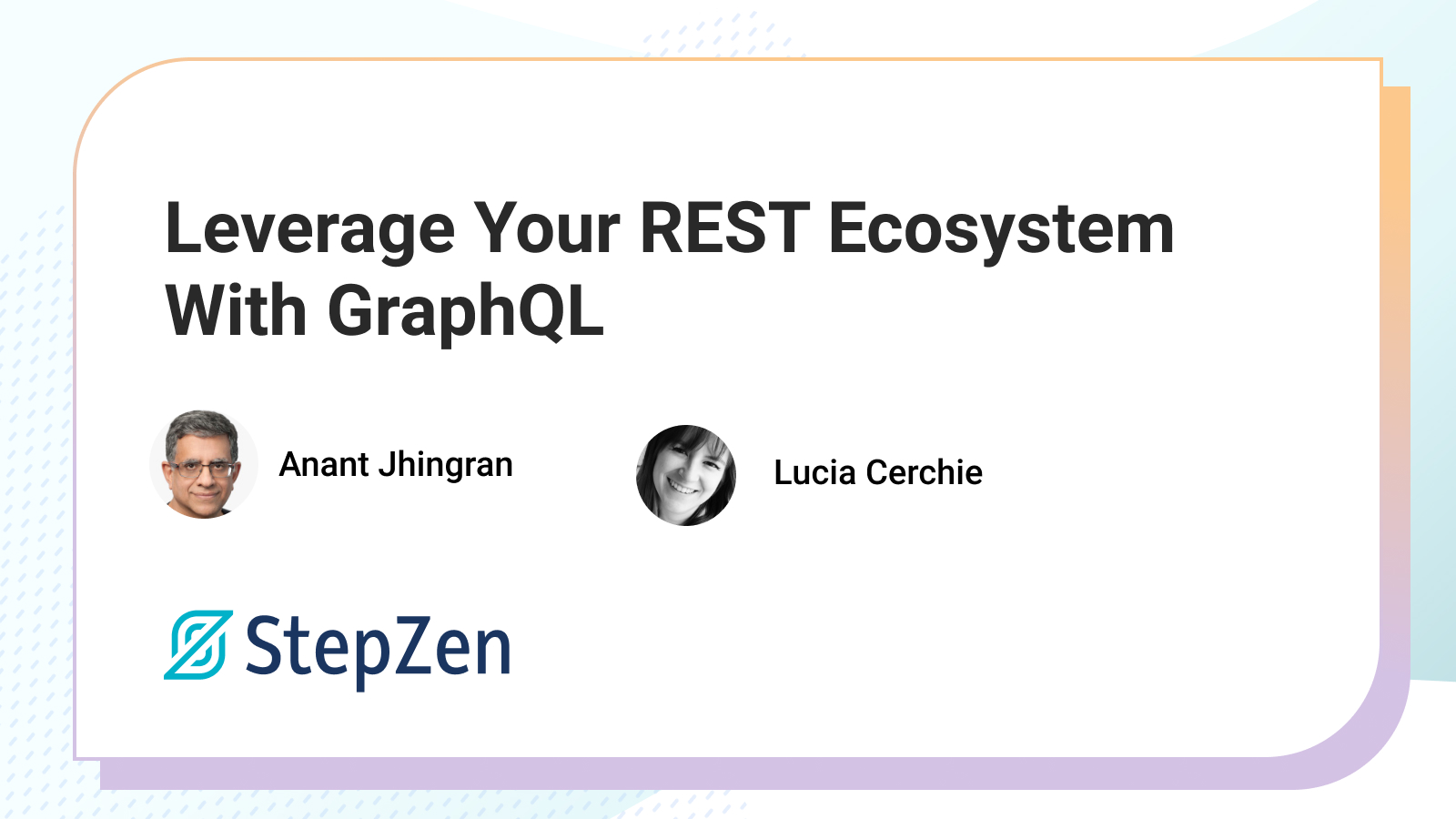 Leverage Your REST Ecosystem With GraphQL

Anant Jhingran

Lucia Cerchie

StepZen